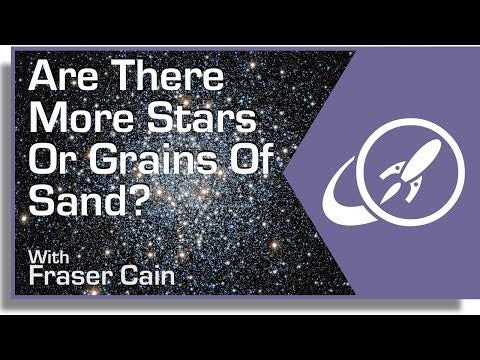 Are There More Stars Or Grains Of Sand?

With
Fraser Cain